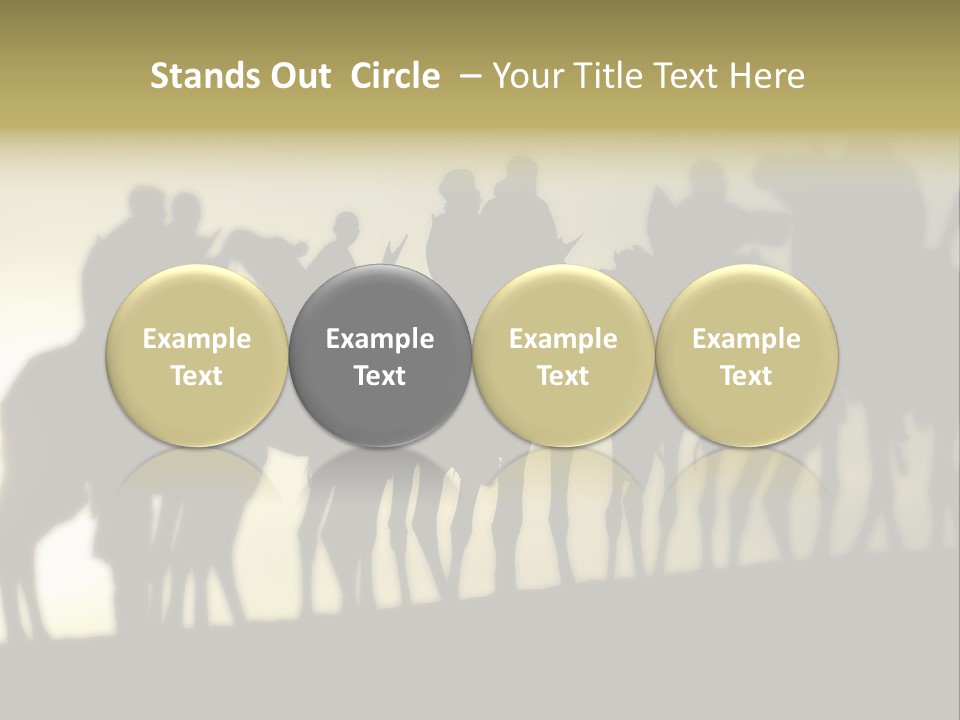 Stands Out Circle – Your Title Text Here

Example Text

Example Text

Example Text

Example Text